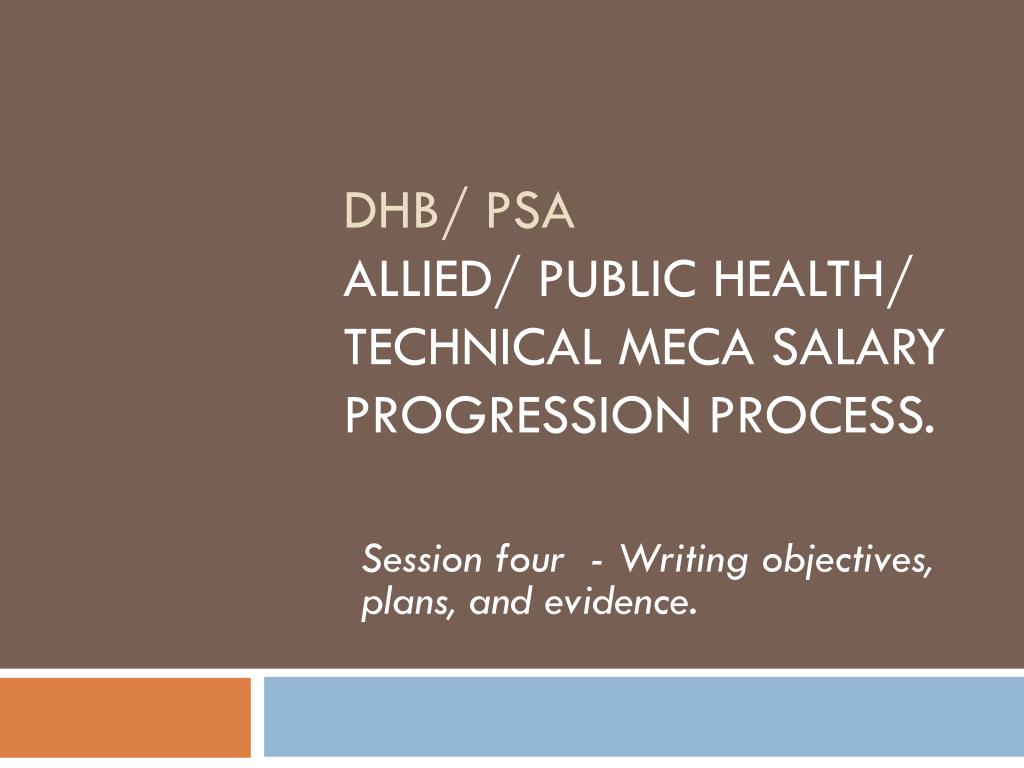 DHB/ PSA
ALLIED/ PUBLIC HEALTH/ TECHNICAL MECA SALARY PROGRESSION PROCESS.

Session four - Writing objectives, plans, and evidence.